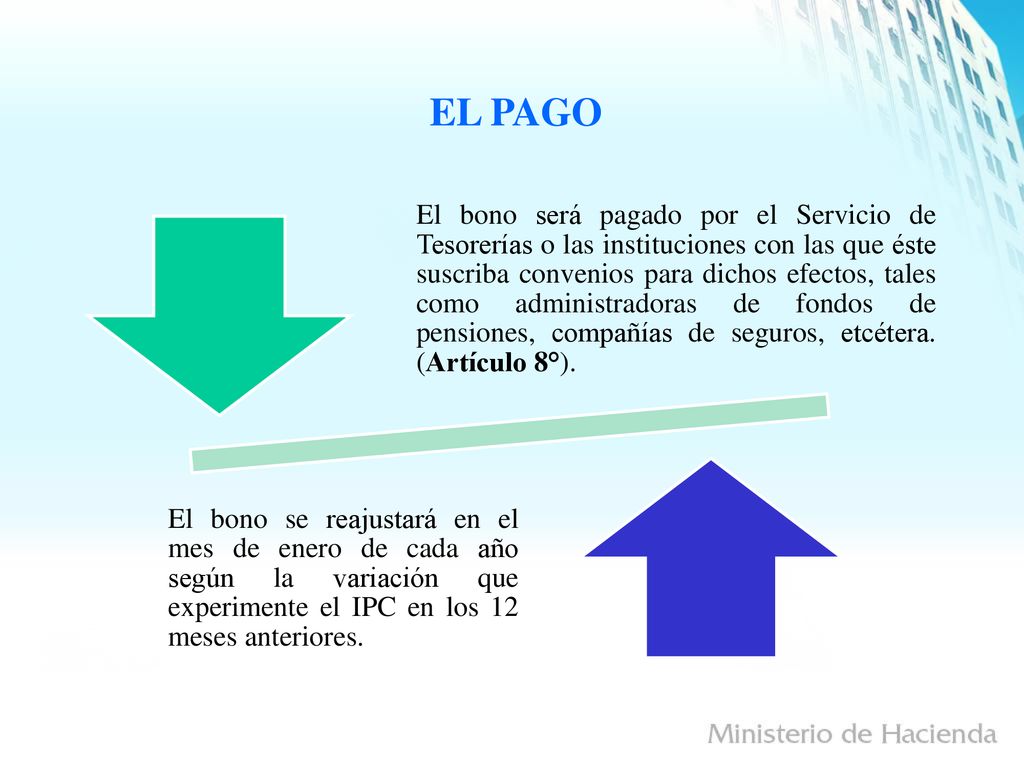 EL PAGO

El bono será pagado por el Servicio de Tesorerías o las instituciones con las que éste suscriba convenios para dichos efectos, tales como administradoras de fondos de pensiones, compañías de seguros, etcétera. (Artículo 8°).

El bono se reajustará en el mes de enero de cada año según la variación que experimente el IPC en los 12 meses anteriores.

Ministerio de Hacienda